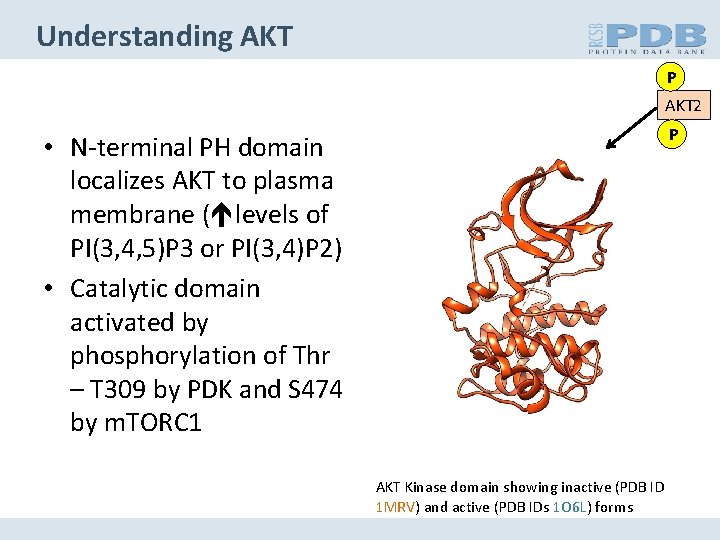 Understanding AKT

RCSB PDB PROTEIN DATA BANK

P
AKT2
P

• N-terminal PH domain localizes AKT to plasma membrane (↑levels of PI(3,4,5)P3 or PI(3,4)P2)
• Catalytic domain activated by phosphorylation of Thr – T309 by PDK and S474 by mTORC1

AKT Kinase domain showing inactive (PDB ID 1MRV) and active (PDB IDs 1O6L) forms